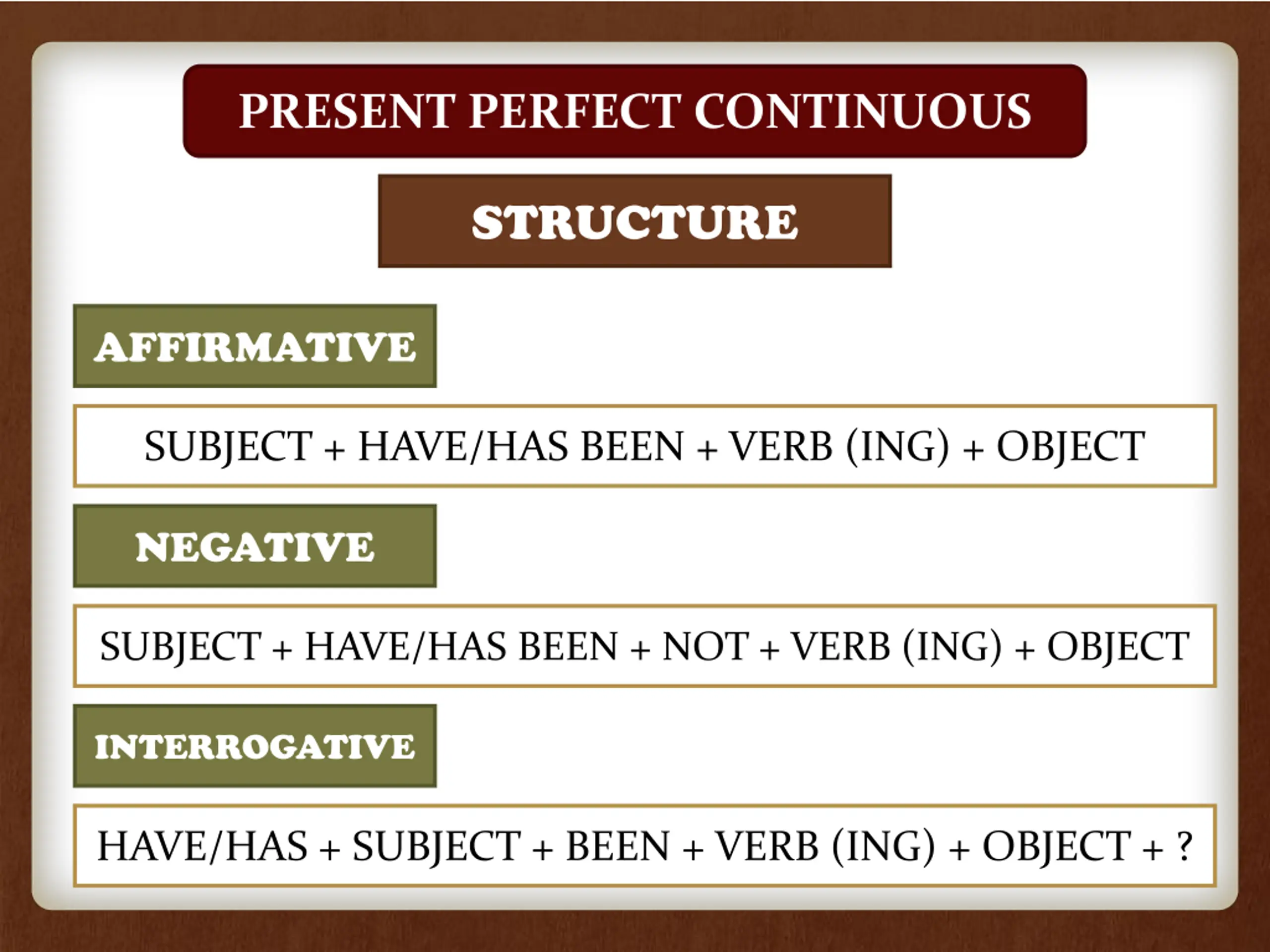 PRESENT PERFECT CONTINUOUS

STRUCTURE

AFFIRMATIVE

SUBJECT + HAVE/HAS BEEN + VERB (ING) + OBJECT

NEGATIVE

SUBJECT + HAVE/HAS BEEN + NOT + VERB (ING) + OBJECT

INTERROGATIVE

HAVE/HAS + SUBJECT + BEEN + VERB (ING) + OBJECT + ?